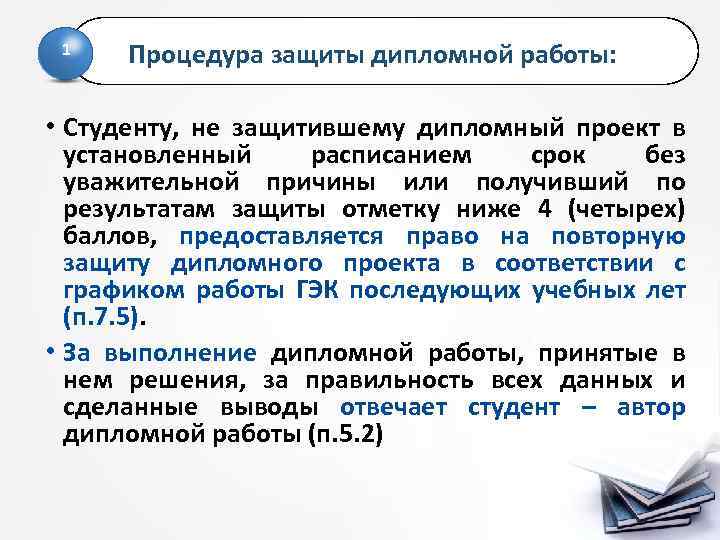 1

Процедура защиты дипломной работы:

• Студенту, не защитившему дипломный проект в установленный расписанием срок без уважительной причины или получивший по результатам защиты отметку ниже 4 (четырех) баллов, предоставляется право на повторную защиту дипломного проекта в соответствии с графиком работы ГЭК последующих учебных лет (п.7.5).

• За выполнение дипломной работы, принятые в нем решения, за правильность всех данных и сделанные выводы отвечает студент – автор дипломной работы (п.5.2)